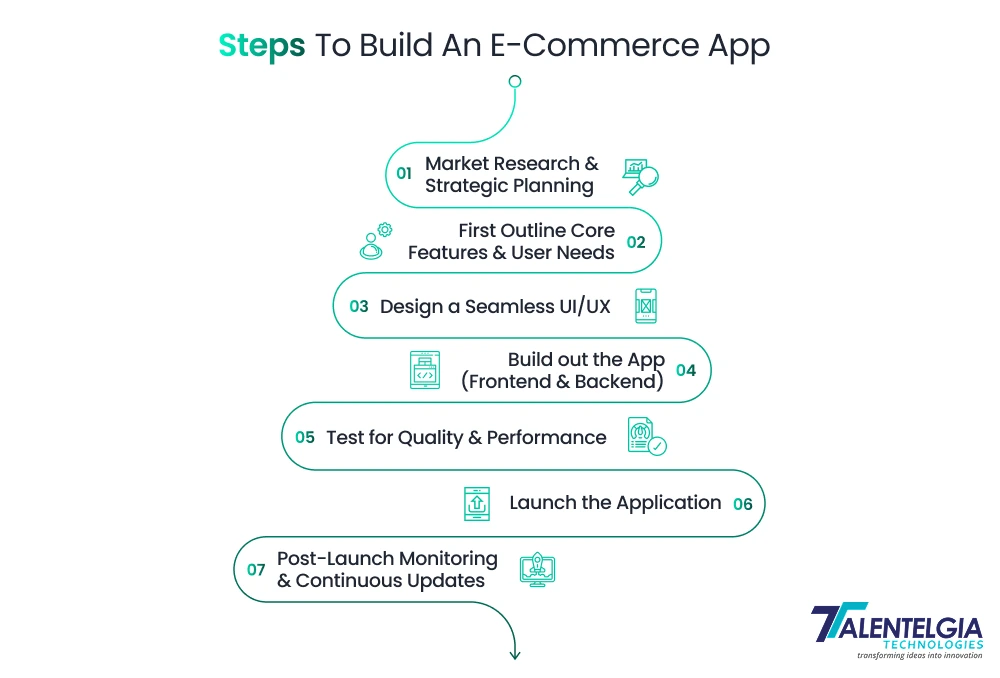 Steps To Build An E-Commerce App

01 Market Research & Strategic Planning

First Outline Core Features & User Needs 02

03 Design a Seamless UI/UX

Build out the App (Frontend & Backend) 04

05 Test for Quality & Performance

Launch the Application 06

07 Post-Launch Monitoring & Continuous Updates

TALENTELGIA TECHNOLOGIES
transforming ideas into innovation